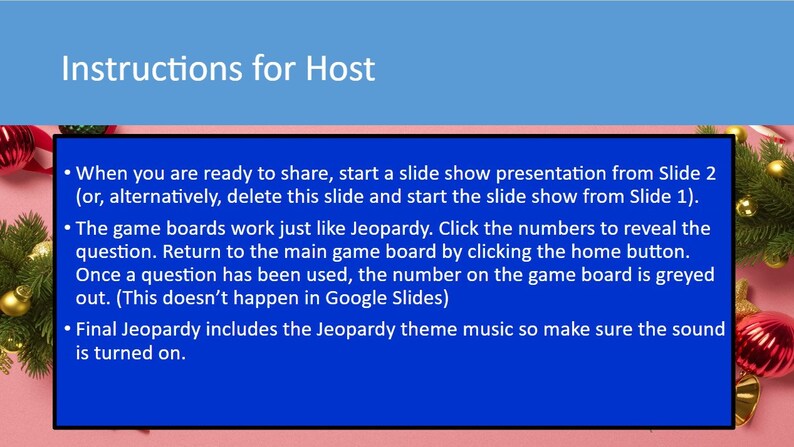 Instructions for Host

• When you are ready to share, start a slide show presentation from Slide 2 (or, alternatively, delete this slide and start the slide show from Slide 1).

• The game boards work just like Jeopardy. Click the numbers to reveal the question. Return to the main game board by clicking the home button. Once a question has been used, the number on the game board is greyed out. (This doesn't happen in Google Slides)

• Final Jeopardy includes the Jeopardy theme music so make sure the sound is turned on.